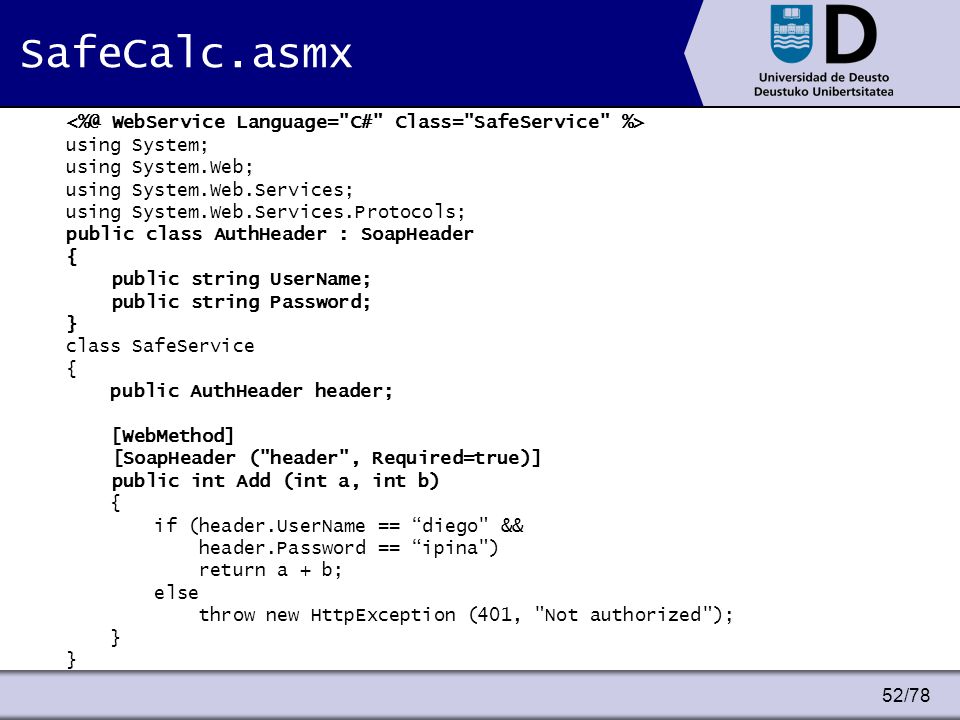 SafeCalc.asmx

Universidad de Deusto
Deustuko Unibertsitatea

<%@ WebService Language="C#" Class="SafeService" %>
using System;
using System.Web;
using System.Web.Services;
using System.Web.Services.Protocols;
public class AuthHeader : SoapHeader
{
    public string UserName;
    public string Password;
}
class SafeService
{
    public AuthHeader header;

    [WebMethod]
    [SoapHeader ("header", Required=true)]
    public int Add (int a, int b)
    {
        if (header.UserName == “diego" &&
            header.Password == “ipina")
            return a + b;
        else
            throw new HttpException (401, "Not authorized");
    }
}

52/78